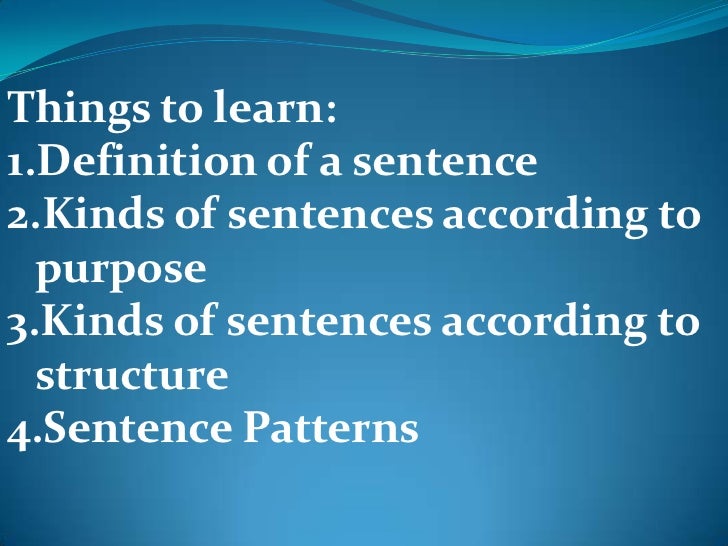 Things to learn:
1.Definition of a sentence
2.Kinds of sentences according to purpose
3.Kinds of sentences according to structure
4.Sentence Patterns